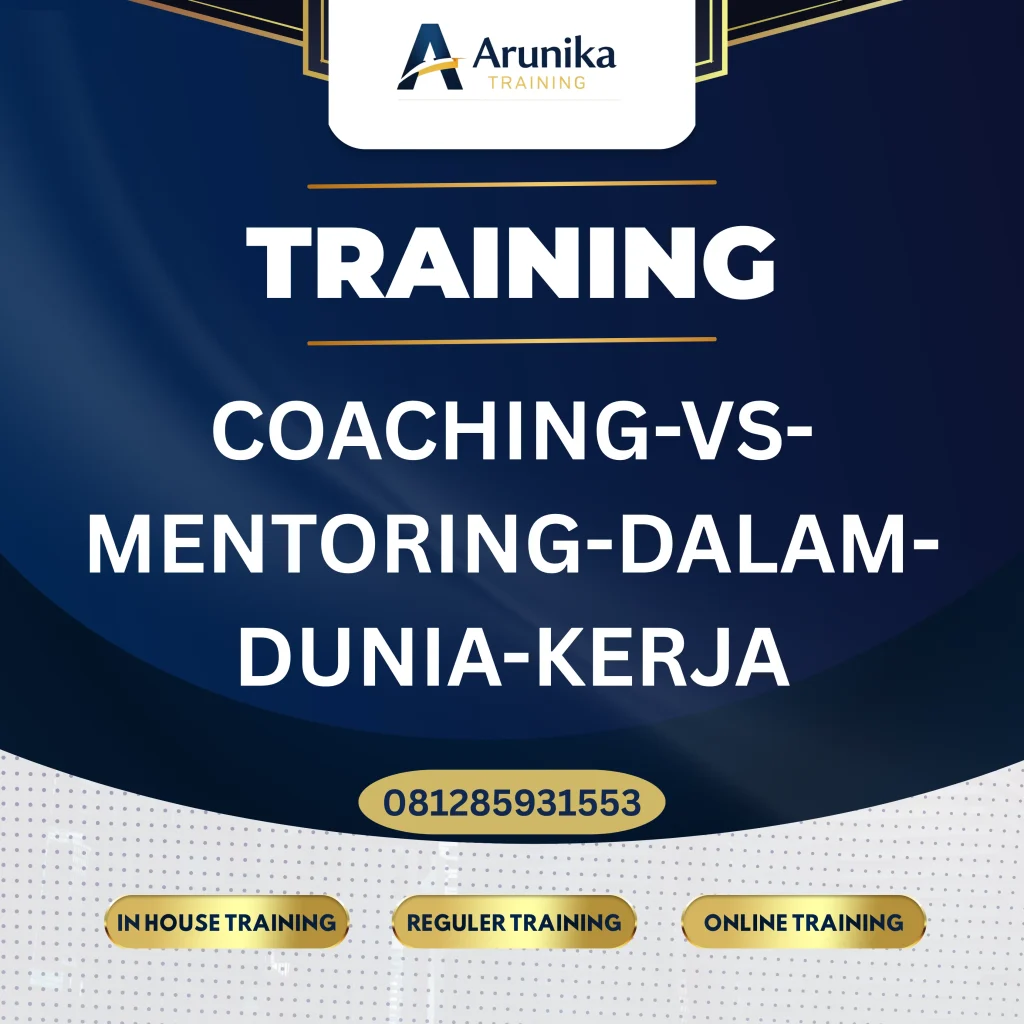 Arunika
TRAINING

TRAINING

COACHING-VS-MENTORING-DALAM-DUNIA-KERJA

081285931553

IN HOUSE TRAINING

REGULER TRAINING

ONLINE TRAINING